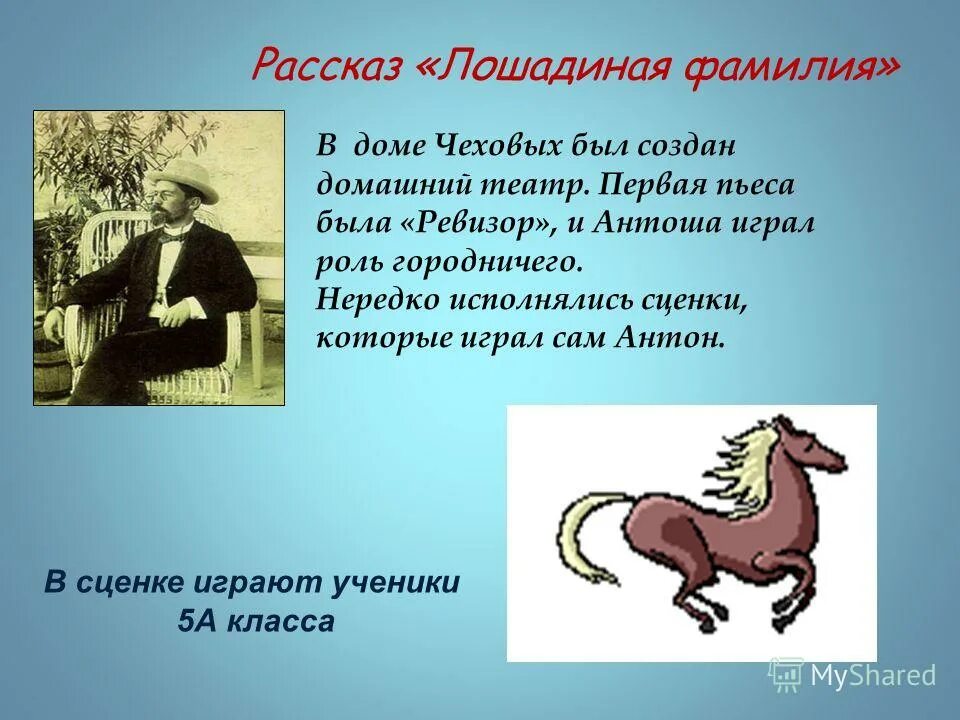 Рассказ «Лошадиная фамилия»

В доме Чеховых был создан домашний театр. Первая пьеса была «Ревизор», и Антоша играл роль городничего.
Нередко исполнялись сценки, которые играл сам Антон.

В сценке играют ученики 5А класса

MyShared